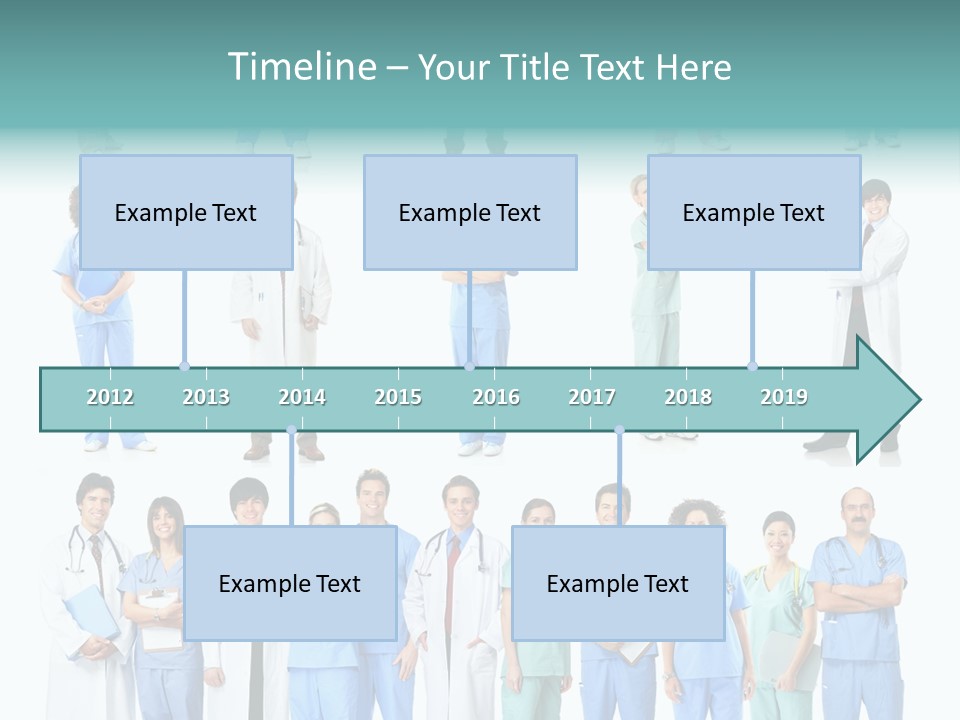 Timeline – Your Title Text Here

Example Text

Example Text

Example Text

2012 2013 2014 2015 2016 2017 2018 2019

Example Text

Example Text